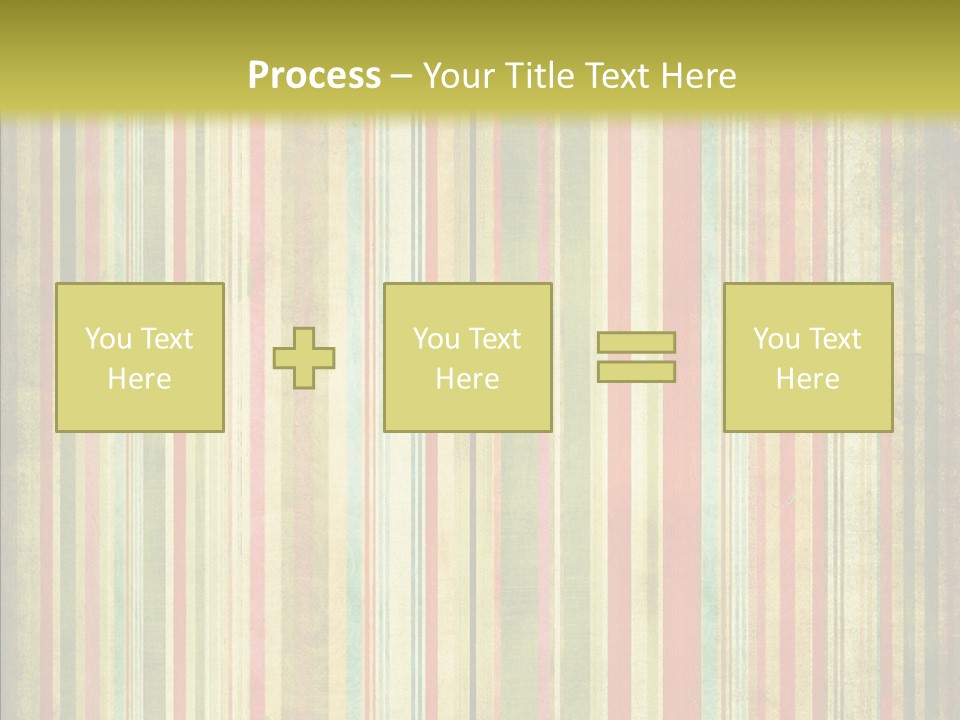 Process – Your Title Text Here

You Text Here

You Text Here

You Text Here